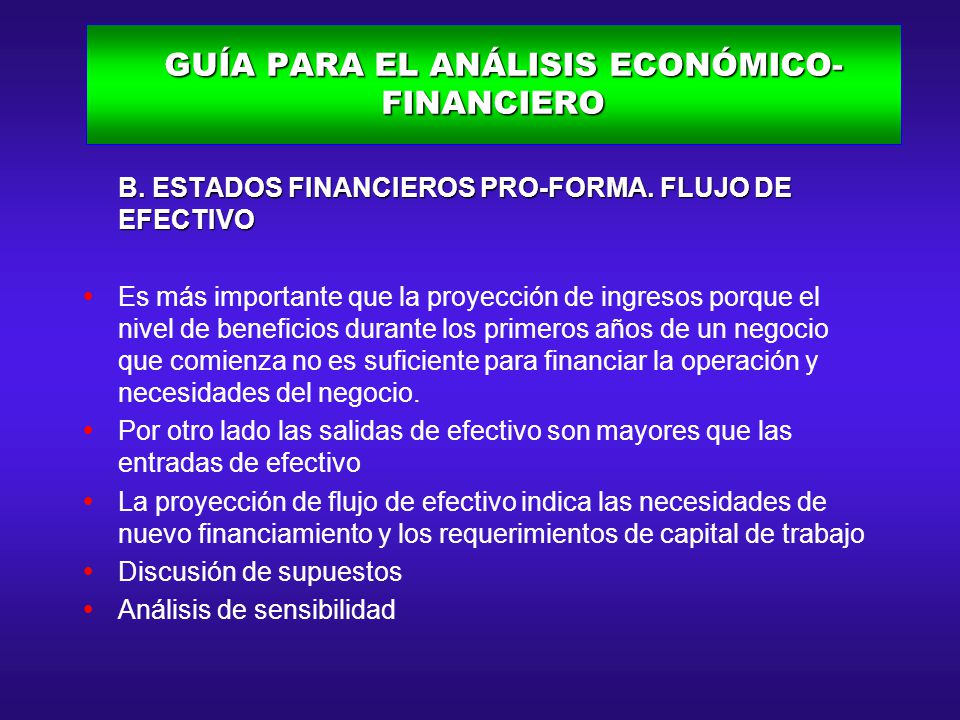 GUÍA PARA EL ANÁLISIS ECONÓMICO-FINANCIERO

B. ESTADOS FINANCIEROS PRO-FORMA. FLUJO DE EFECTIVO

• Es más importante que la proyección de ingresos porque el nivel de beneficios durante los primeros años de un negocio que comienza no es suficiente para financiar la operación y necesidades del negocio.
• Por otro lado las salidas de efectivo son mayores que las entradas de efectivo
• La proyección de flujo de efectivo indica las necesidades de nuevo financiamiento y los requerimientos de capital de trabajo
• Discusión de supuestos
• Análisis de sensibilidad